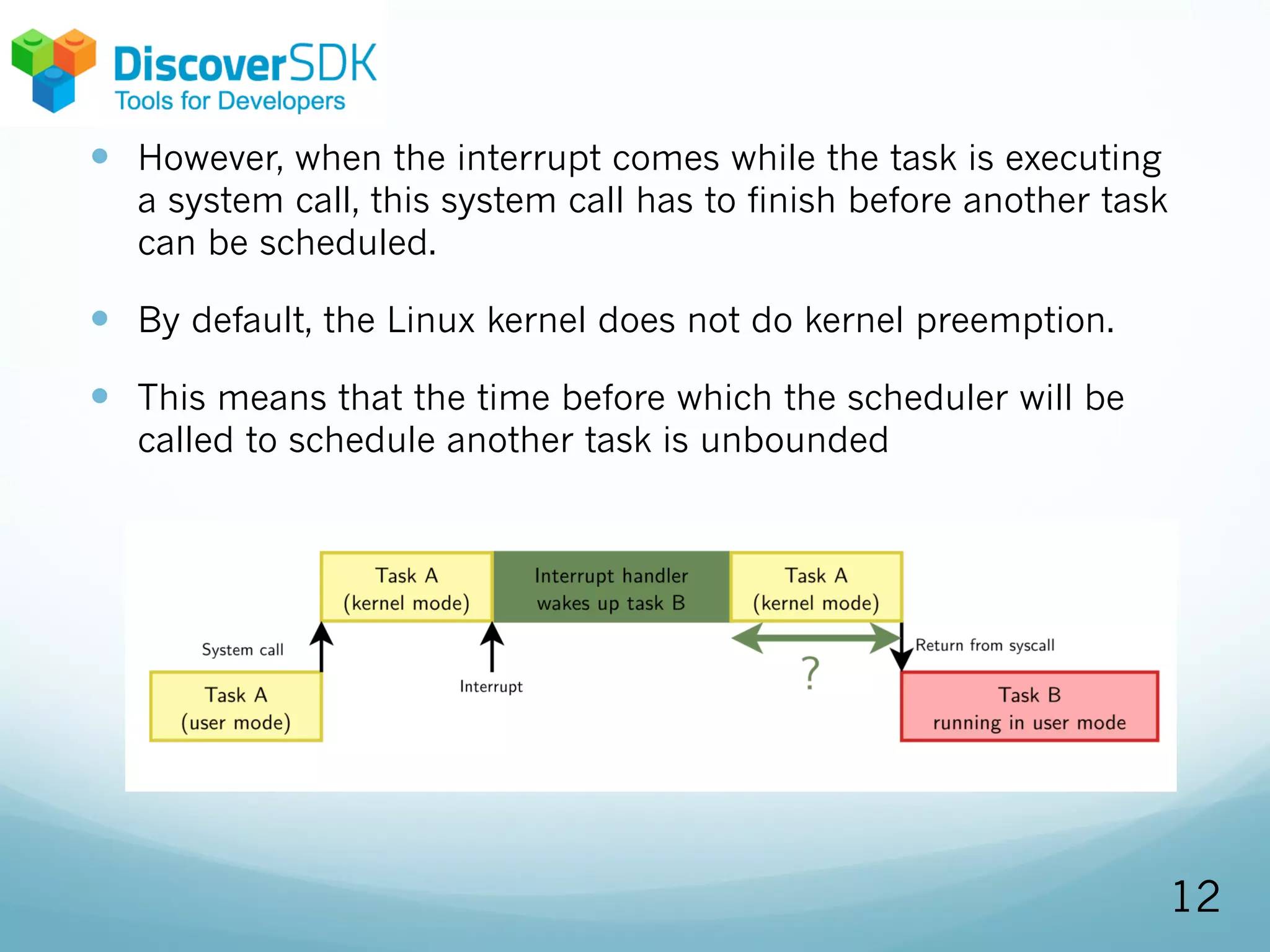 DiscoverSDK
Tools for Developers

However, when the interrupt comes while the task is executing a system call, this system call has to finish before another task can be scheduled.

By default, the Linux kernel does not do kernel preemption.

This means that the time before which the scheduler will be called to schedule another task is unbounded

Task A
(kernel mode)

Interrupt handler
wakes up task B

Task A
(kernel mode)

System call

Interrupt

?

Return from syscall

Task A
(user mode)

Task B
running in user mode

12